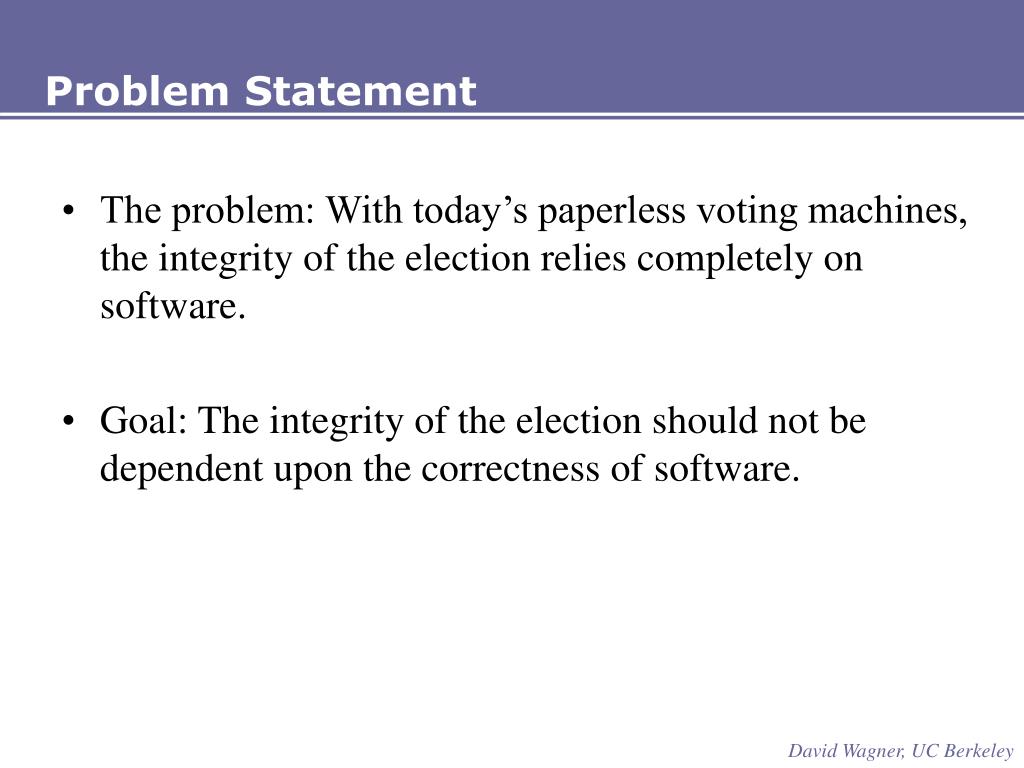 Problem Statement

• The problem: With today’s paperless voting machines, the integrity of the election relies completely on software.

• Goal: The integrity of the election should not be dependent upon the correctness of software.

David Wagner, UC Berkeley